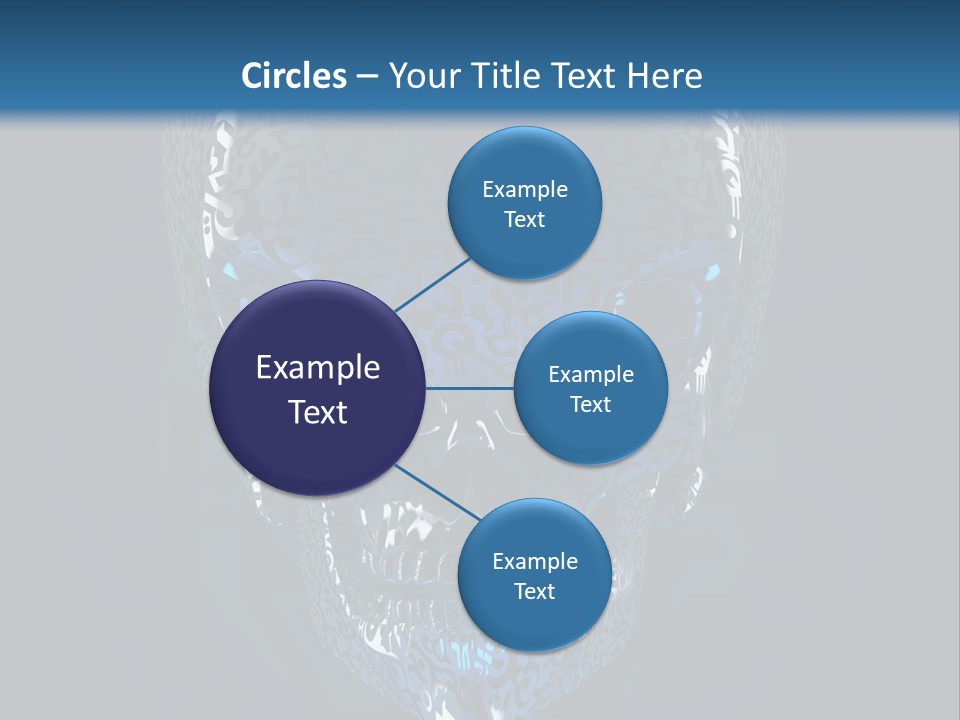 Circles – Your Title Text Here

Example Text

Example Text

Example Text

Example Text